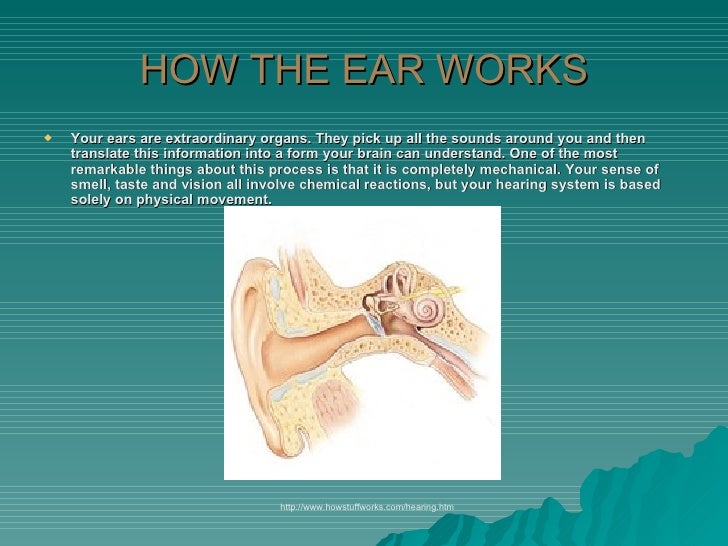 HOW THE EAR WORKS

Your ears are extraordinary organs. They pick up all the sounds around you and then translate this information into a form your brain can understand. One of the most remarkable things about this process is that it is completely mechanical. Your sense of smell, taste and vision all involve chemical reactions, but your hearing system is based solely on physical movement.

http://www.howstuffworks.com/hearing.htm